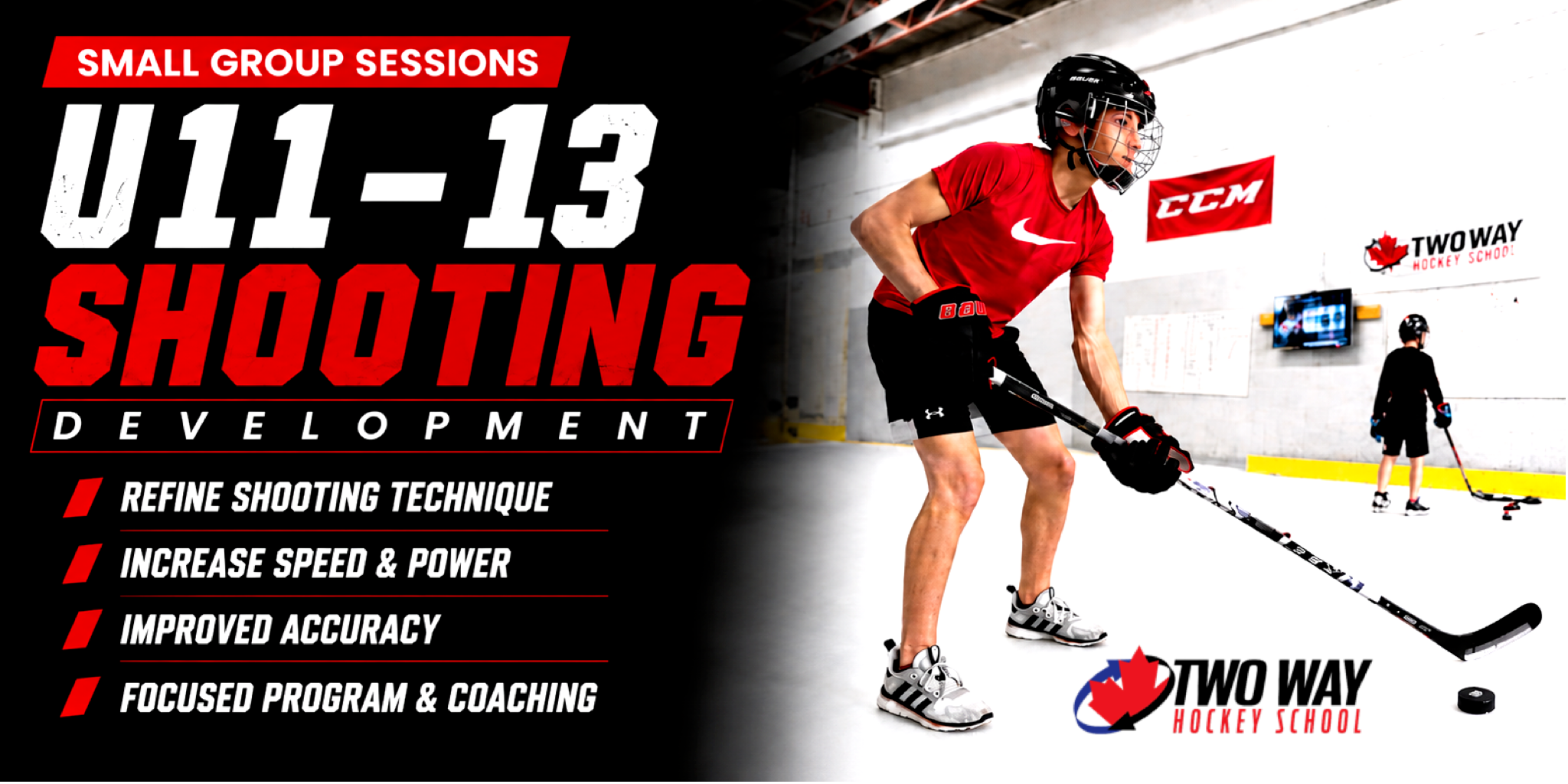 SMALL GROUP SESSIONS

U11-13

SHOOTING

DEVELOPMENT

REFINE SHOOTING TECHNIQUE

INCREASE SPEED & POWER

IMPROVED ACCURACY

FOCUSED PROGRAM & COACHING

BAUER

CCM

TWO WAY HOCKEY SCHOOL

BAU

TWO WAY HOCKEY SCHOOL